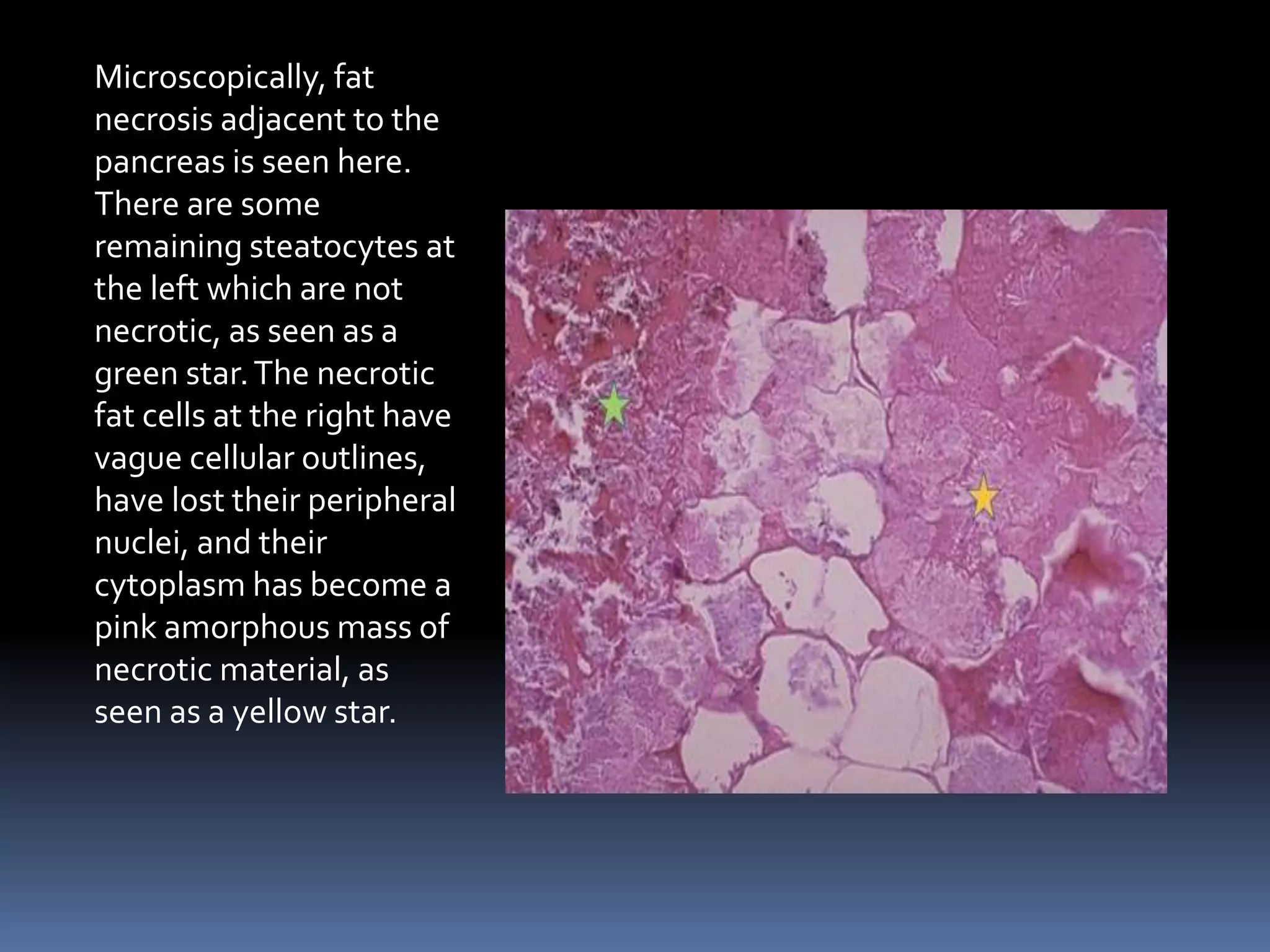 Microscopically, fat necrosis adjacent to the pancreas is seen here. There are some remaining steatocytes at the left which are not necrotic, as seen as a green star. The necrotic fat cells at the right have vague cellular outlines, have lost their peripheral nuclei, and their cytoplasm has become a pink amorphous mass of necrotic material, as seen as a yellow star.